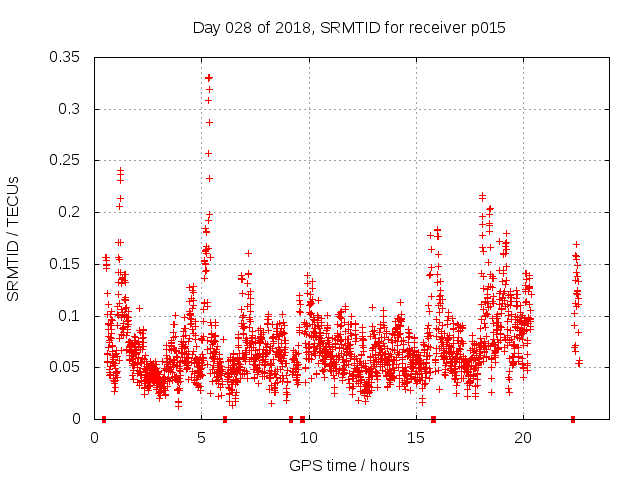 Day 028 of 2018, SRMTID for receiver p015

SRMTID / TECUs

0.35
0.3
0.25
0.2
0.15
0.1
0.05
0

0
5
10
15
20

GPS time / hours